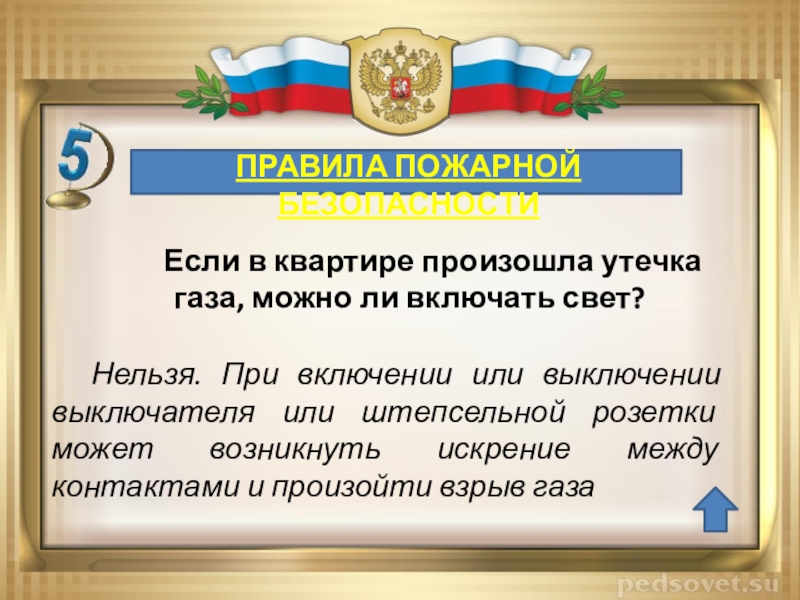 5

ПРАВИЛА ПОЖАРНОЙ БЕЗОПАСНОСТИ

Если в квартире произошла утечка газа, можно ли включать свет?

Нельзя. При включении или выключении выключателя или штепсельной розетки может возникнуть искрение между контактами и произойти взрыв газа

pedsovet.su